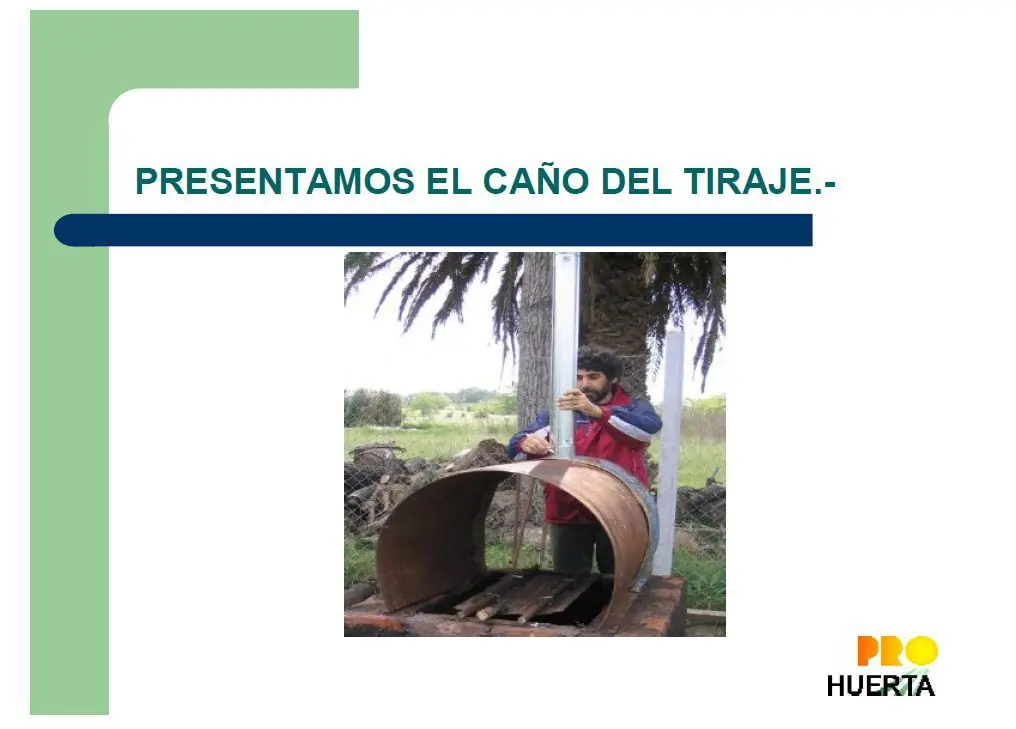 PRESENTAMOS EL CAÑO DEL TIRAJE.-

PRO
HUERTA